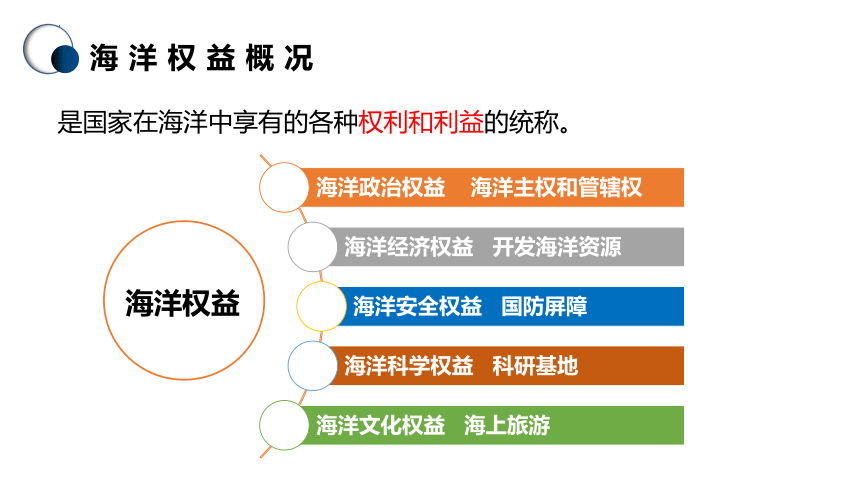 海洋权益概况

是国家在海洋中享有的各种权利和利益的统称。

海洋权益

海洋政治权益　海洋主权和管辖权

海洋经济权益　开发海洋资源

海洋安全权益　国防屏障

海洋科学权益　科研基地

海洋文化权益　海上旅游